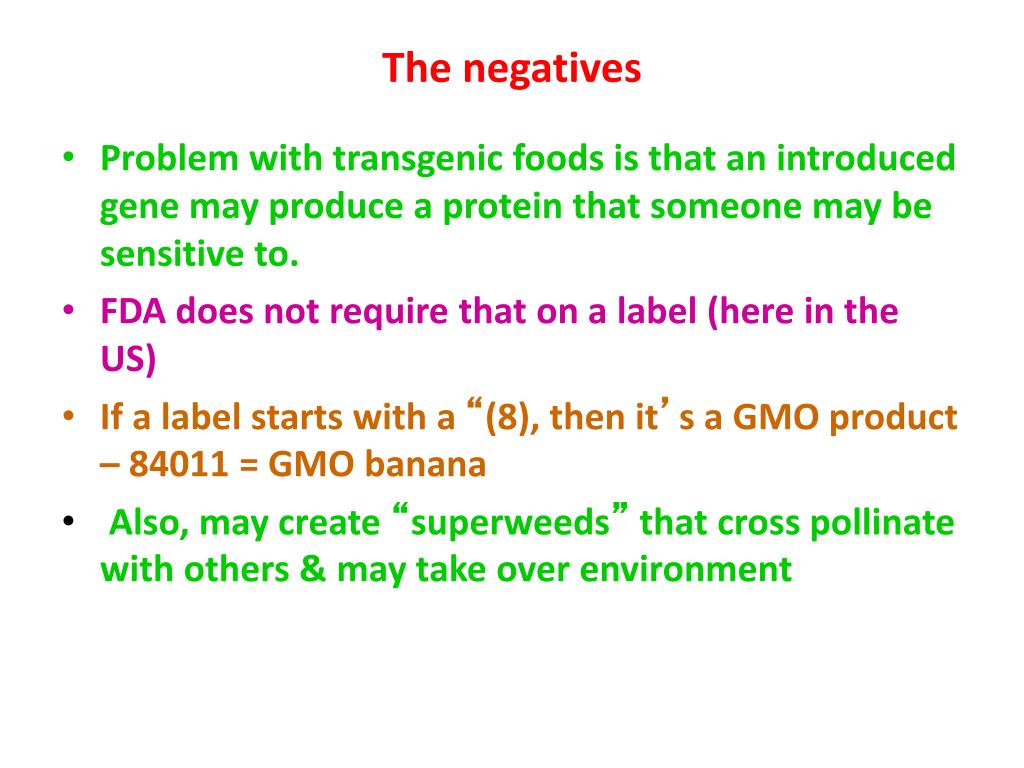 The negatives

• Problem with transgenic foods is that an introduced gene may produce a protein that someone may be sensitive to.

• FDA does not require that on a label (here in the US)

• If a label starts with a “(8), then it’s a GMO product – 84011 = GMO banana

• Also, may create “superweeds” that cross pollinate with others & may take over environment